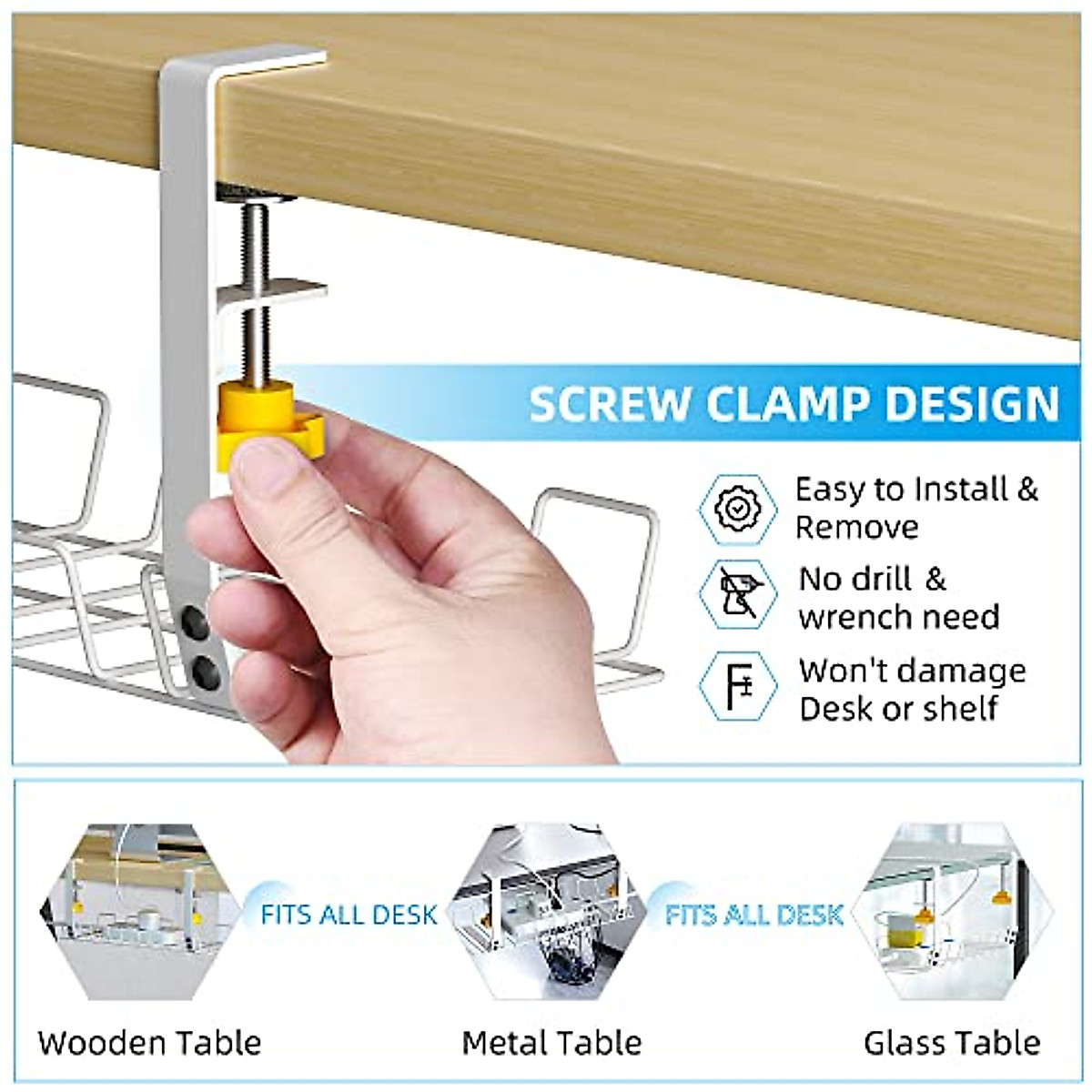 SCREW CLAMP DESIGN

Easy to Install & Remove

No drill & wrench need

Won't damage Desk or shelf

FITS ALL DESK

FITS ALL DESK

Wooden Table

Metal Table

Glass Table